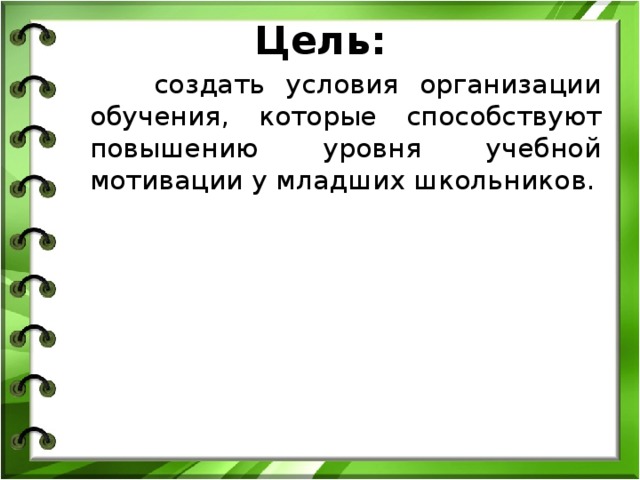 Цель:

создать условия организации обучения, которые способствуют повышению уровня учебной мотивации у младших школьников.